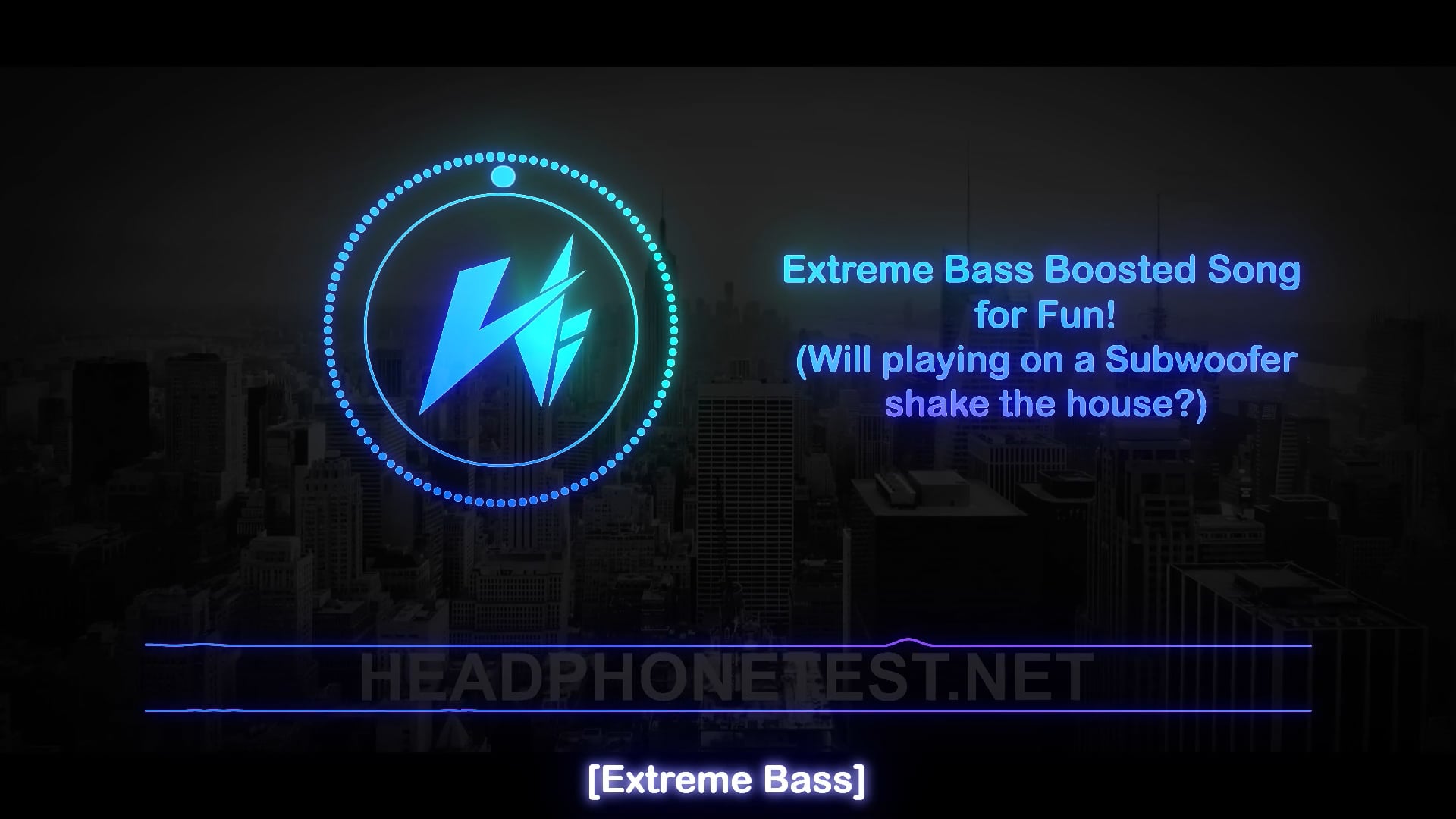 Extreme Bass Boosted Song for Fun!
(Will playing on a Subwoofer shake the house?)

HEADPHONETEST.NET

[Extreme Bass]